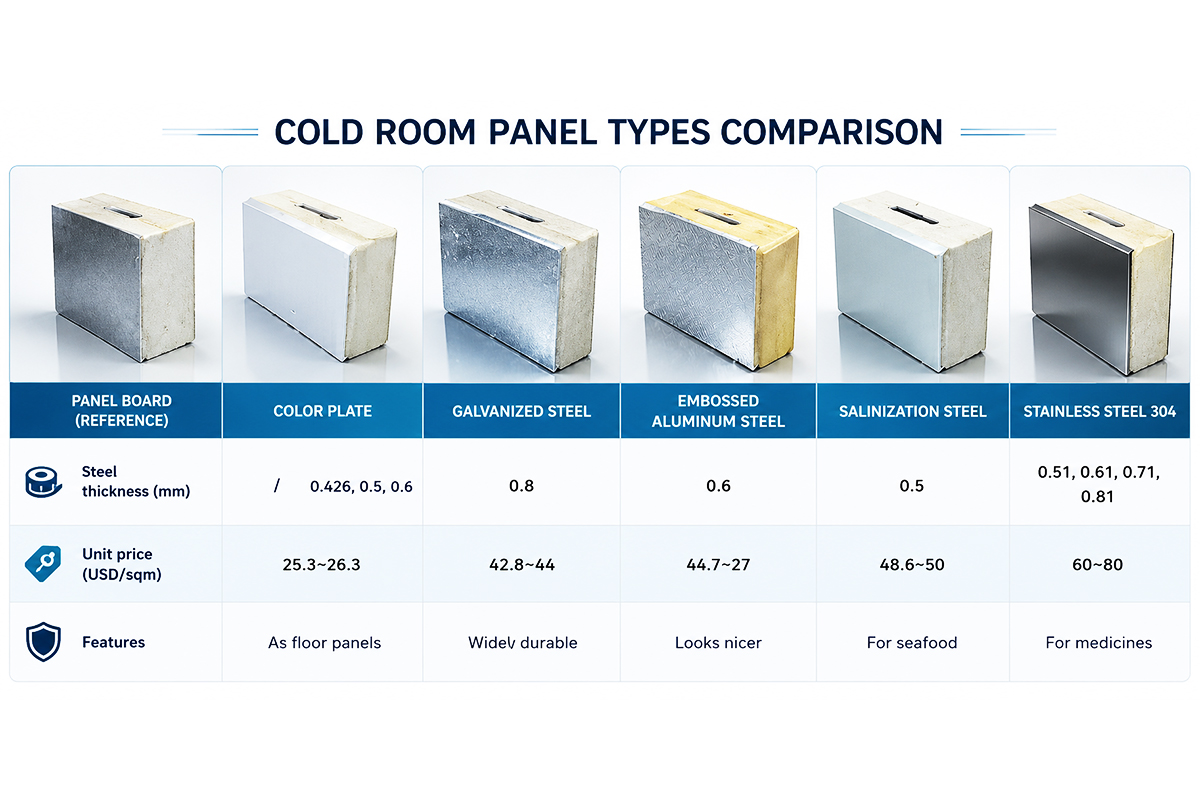 COLD ROOM PANEL TYPES COMPARISON

| PANEL BOARD (REFERENCE) | COLOR PLATE | GALVANIZED STEEL | EMBOSSED ALUMINUM STEEL | SALINIZATION STEEL | STAINLESS STEEL 304 |
|---|---|---|---|---|---|
| Steel thickness (mm) | / 0.426, 0.5, 0.6 | 0.8 | 0.6 | 0.5 | 0.51, 0.61, 0.71, 0.81 |
| Unit price (USD/sqm) | 25.3~26.3 | 42.8~44 | 44.7~27 | 48.6~50 | 60~80 |
| Features | As floor panels | Widel⁄ durable | Looks nicer | For seafood | For medicines |